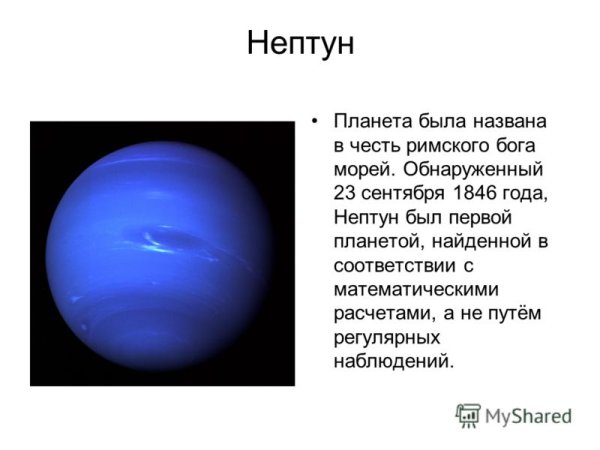 Нептун

• Планета была названа в честь римского бога морей. Обнаруженный 23 сентября 1846 года, Нептун был первой планетой, найденной в соответствии с математическими расчетами, а не путём регулярных наблюдений.

MyShared